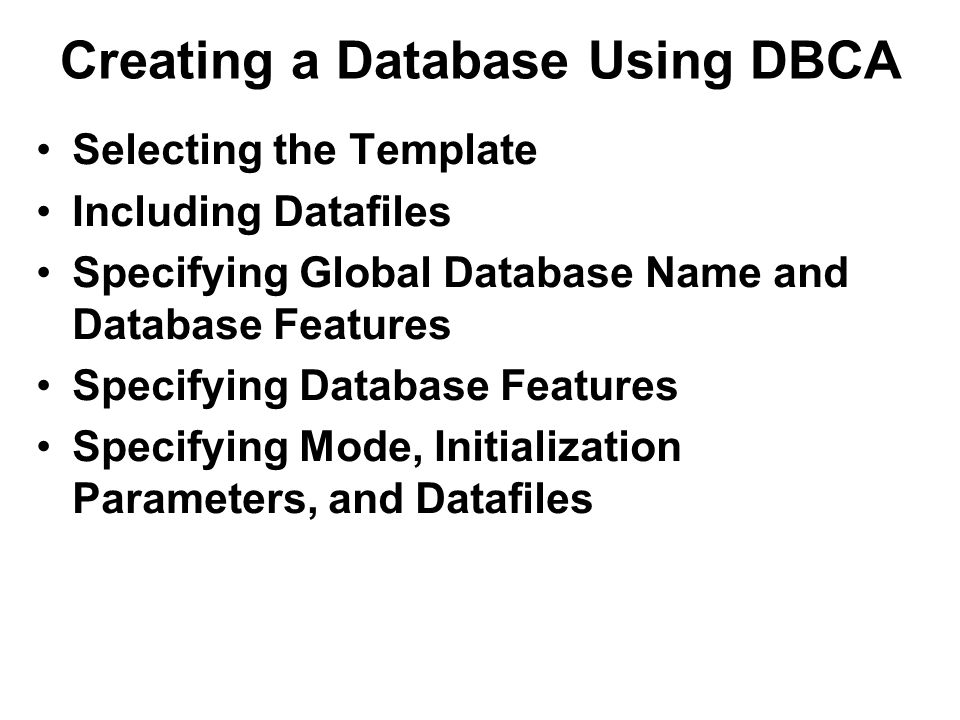 Creating a Database Using DBCA

• Selecting the Template
• Including Datafiles
• Specifying Global Database Name and Database Features
• Specifying Database Features
• Specifying Mode, Initialization Parameters, and Datafiles